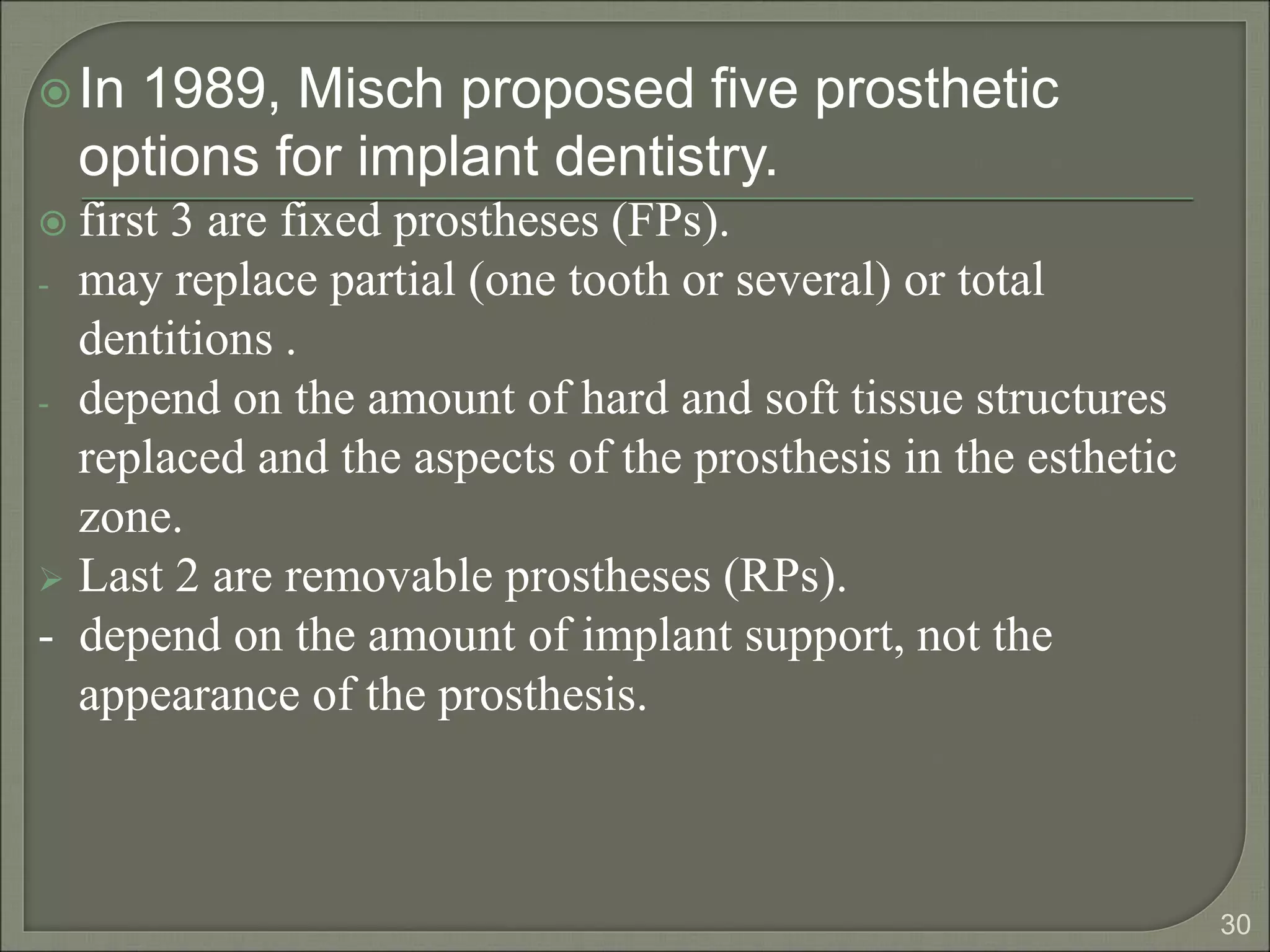 In 1989, Misch proposed five prosthetic options for implant dentistry.

first 3 are fixed prostheses (FPs).

- may replace partial (one tooth or several) or total dentitions .

- depend on the amount of hard and soft tissue structures replaced and the aspects of the prosthesis in the esthetic zone.

Last 2 are removable prostheses (RPs).

- depend on the amount of implant support, not the appearance of the prosthesis.

30